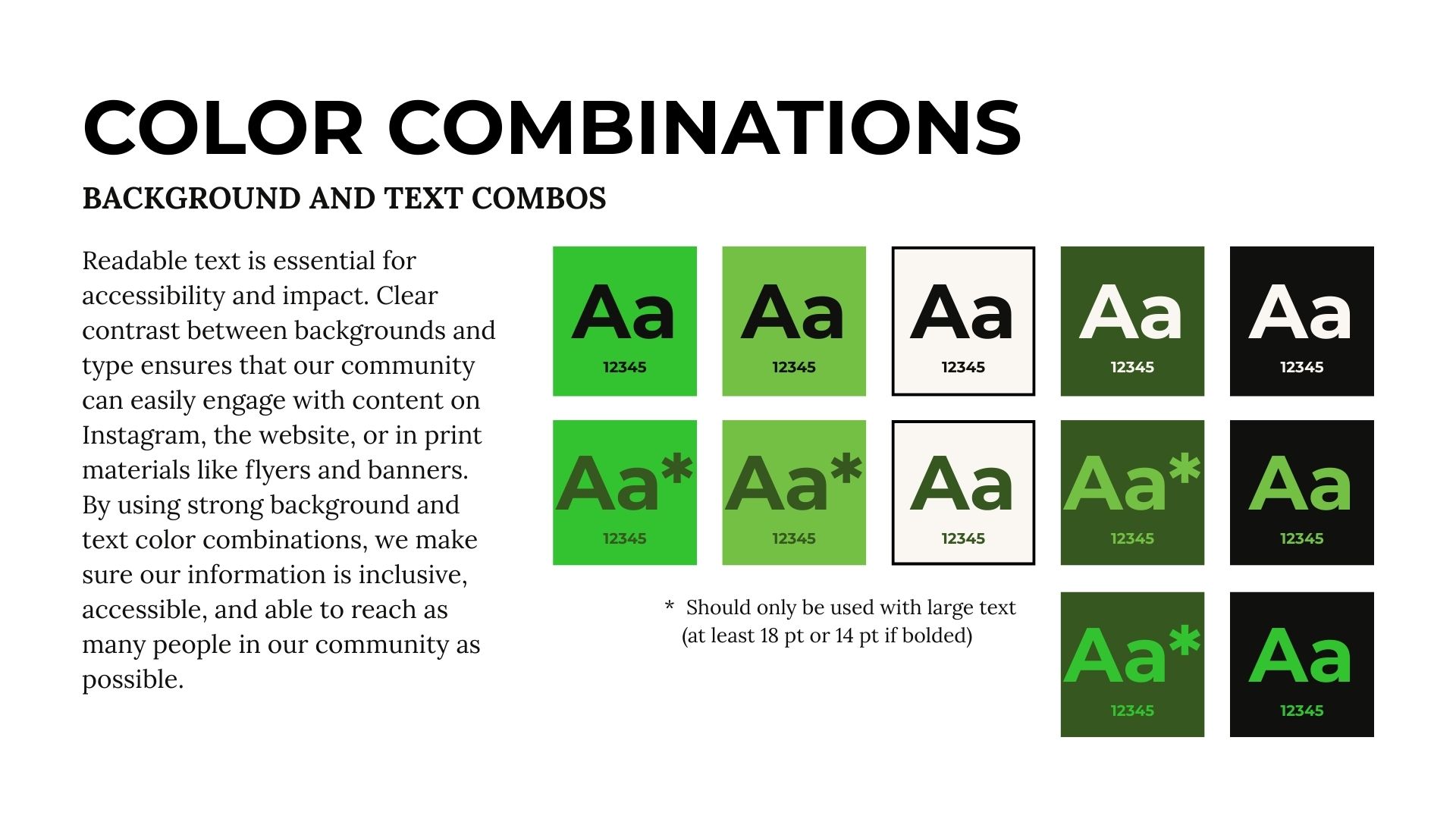 COLOR COMBINATIONS

BACKGROUND AND TEXT COMBOS

Readable text is essential for accessibility and impact. Clear contrast between backgrounds and type ensures that our community can easily engage with content on Instagram, the website, or in print materials like flyers and banners. By using strong background and text color combinations, we make sure our information is inclusive, accessible, and able to reach as many people in our community as possible.

Aa
12345

Aa
12345

Aa
12345

Aa
12345

Aa
12345

Aa*
12345

Aa*
12345

Aa
12345

Aa*
12345

Aa
12345

* Should only be used with large text (at least 18 pt or 14 pt if bolded)

Aa*
12345

Aa
12345